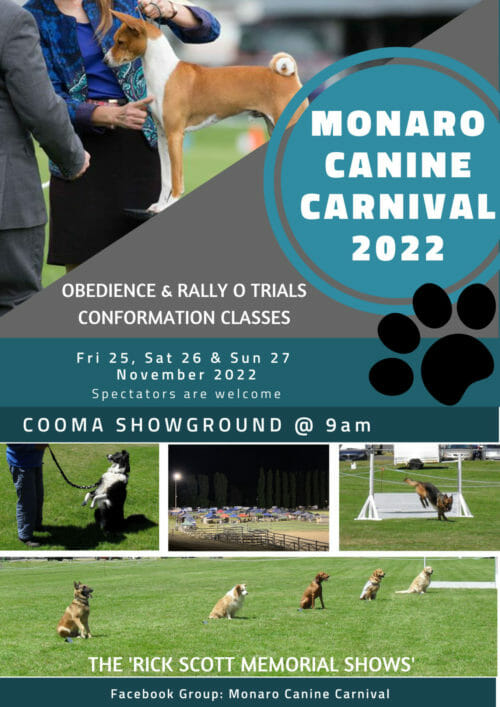 MONARO CANINE CARNIVAL 2022

OBEDIENCE & RALLY O TRIALS
CONFORMATION CLASSES

Fri 25, Sat 26 & Sun 27 November 2022
Spectators are welcome

COOMA SHOWGROUND @ 9am

THE 'RICK SCOTT MEMORIAL SHOWS'

Facebook Group: Monaro Canine Carnival